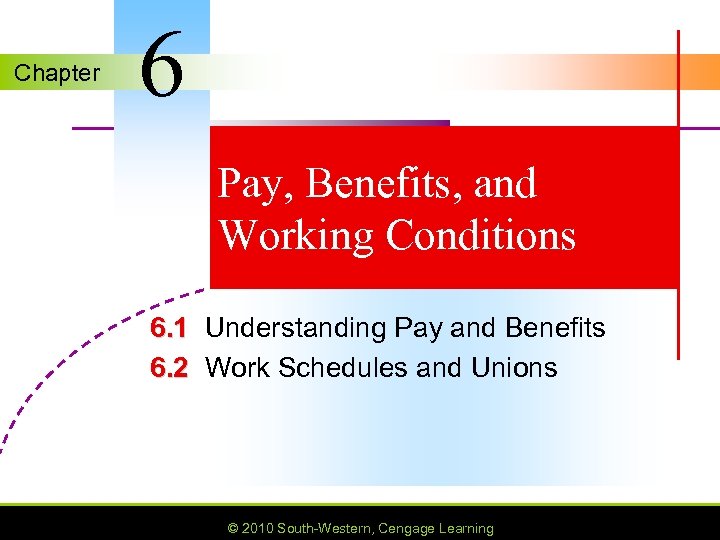 Chapter 6

Pay, Benefits, and Working Conditions

6.1 Understanding Pay and Benefits
6.2 Work Schedules and Unions

© 2010 South-Western, Cengage Learning